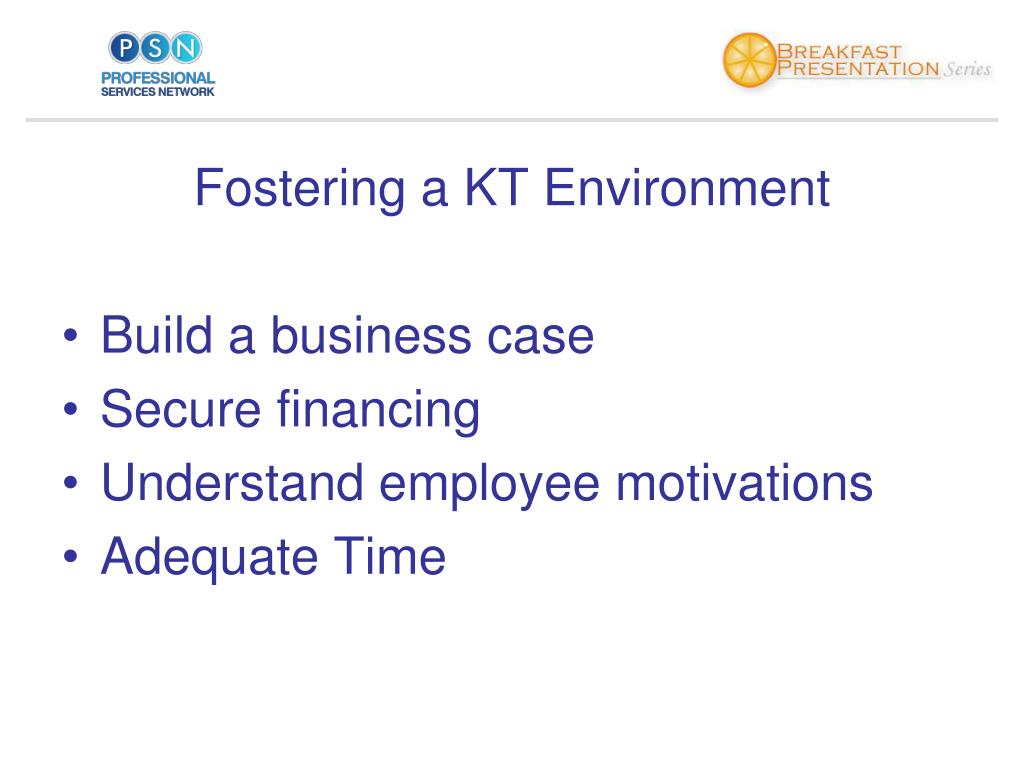 PSN
PROFESSIONAL
SERVICES NETWORK

BREAKFAST
PRESENTATION Series

Fostering a KT Environment

• Build a business case
• Secure financing
• Understand employee motivations
• Adequate Time